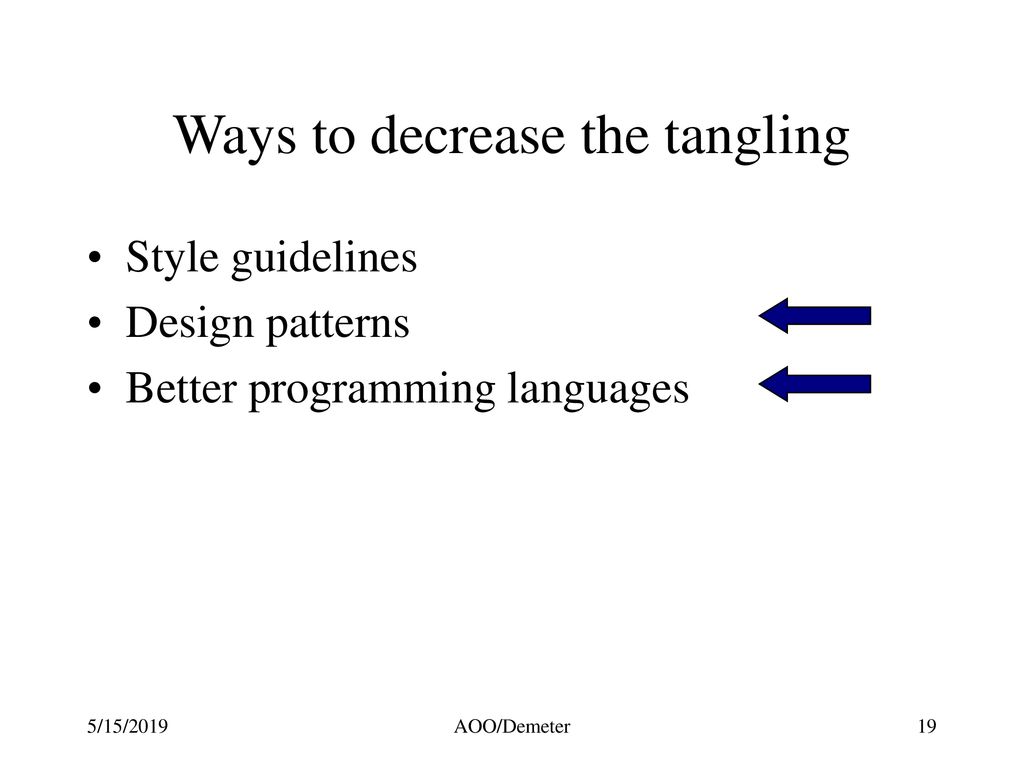 Ways to decrease the tangling

• Style guidelines
• Design patterns
• Better programming languages

5/15/2019 AOO/Demeter 19